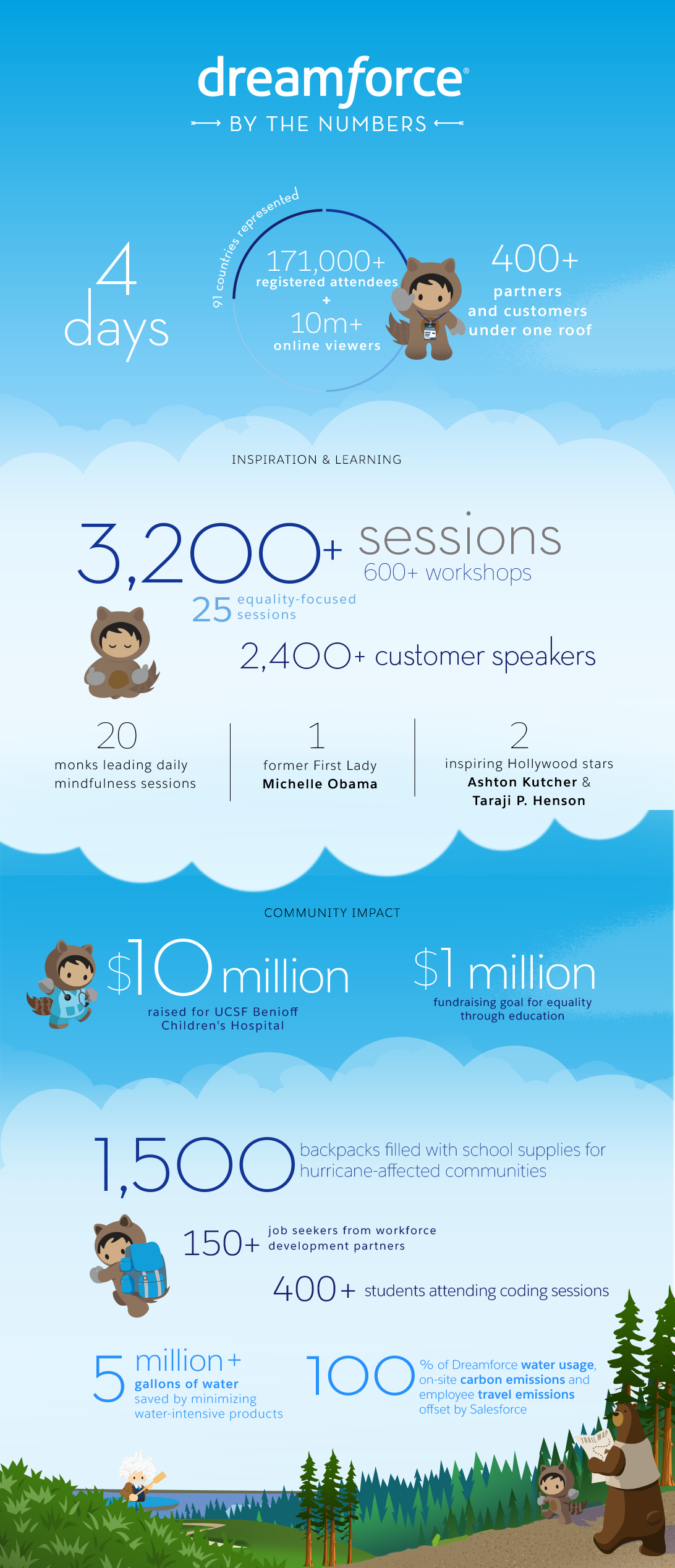 dreamforce®

BY THE NUMBERS

4 days

91 countries represented

171,000+ registered attendees + 10m+ online viewers

400+ partners and customers under one roof

INSPIRATION & LEARNING

3,200+ sessions

600+ workshops

25 equality-focused sessions

2,400+ customer speakers

20 monks leading daily mindfulness sessions

1 former First Lady Michelle Obama

2 inspiring Hollywood stars Ashton Kutcher & Taraji P. Henson

COMMUNITY IMPACT

$10 million raised for UCSF Benioff Children's Hospital

$1 million fundraising goal for equality through education

1,500 backpacks filled with school supplies for hurricane-affected communities

150+ job seekers from workforce development partners

400+ students attending coding sessions

5 million+ gallons of water saved by minimizing water-intensive products

100 % of Dreamforce water usage, on-site carbon emissions and employee travel emissions offset by Salesforce

TRAIL MAP